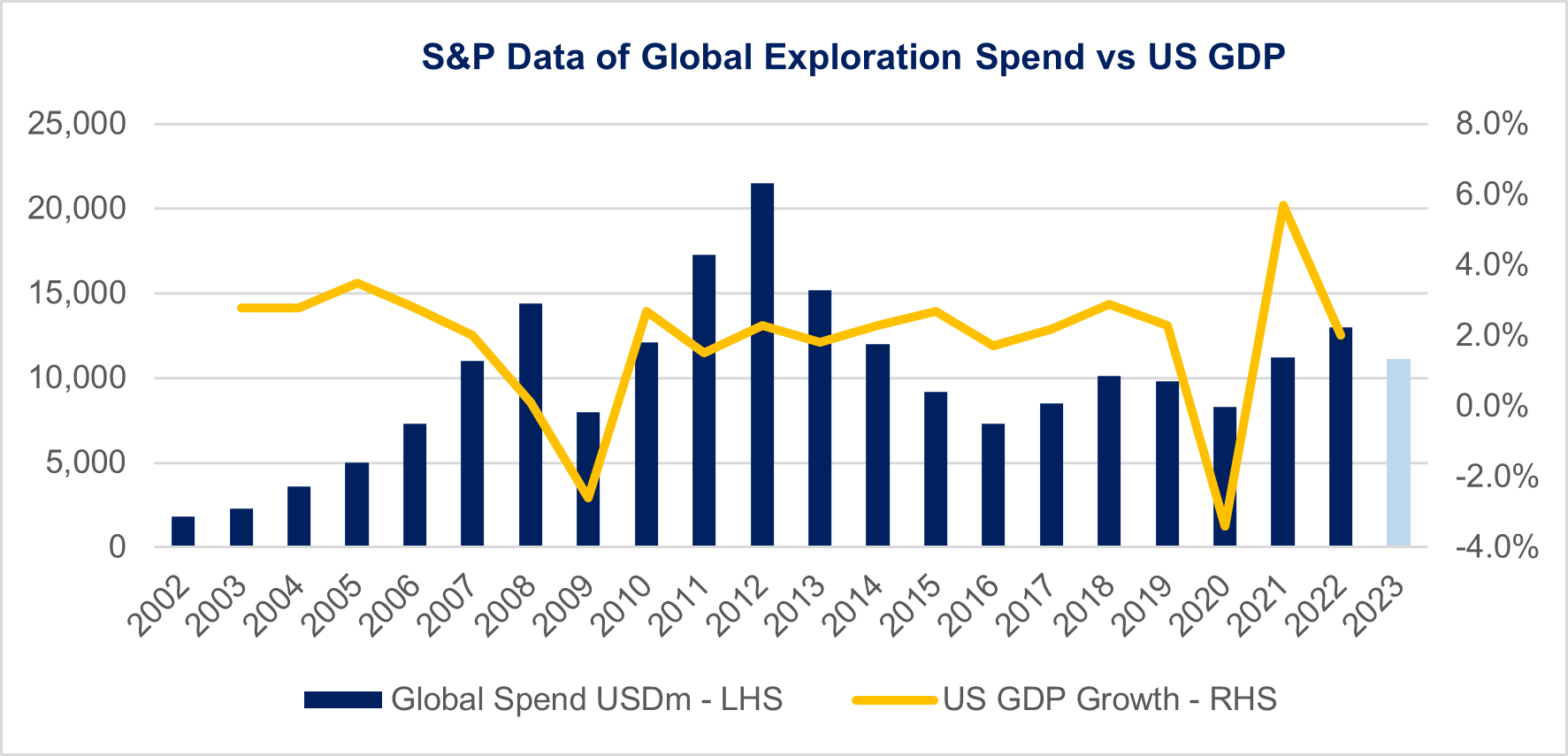 S&P Data of Global Exploration Spend vs US GDP

25,000
20,000
15,000
10,000
5,000
0

8.0%
6.0%
4.0%
2.0%
0.0%
-2.0%
-4.0%

2002 2003 2004 2005 2006 2007 2008 2009 2010 2011 2012 2013 2014 2015 2016 2017 2018 2019 2020 2021 2022 2023

Global Spend USDm - LHS
US GDP Growth - RHS